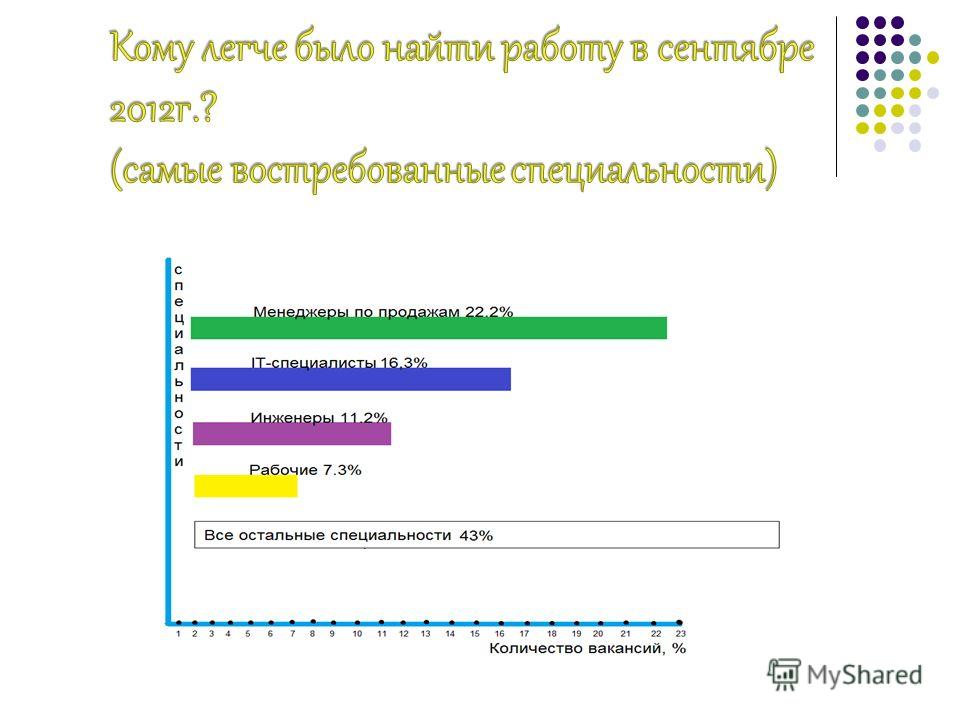 Кому легче было найти работу в сентябре 2012г.?
(самые востребованные специальности)

специальности

Менеджеры по продажам 22.2%

IT-специалисты 16.3%

Инженеры 11.2%

Рабочие 7.3%

Все остальные специальности 43%

1 2 3 4 5 6 7 8 9 10 11 12 13 14 15 16 17 18 19 20 21 22 23

Количество вакансий, %

MyShared